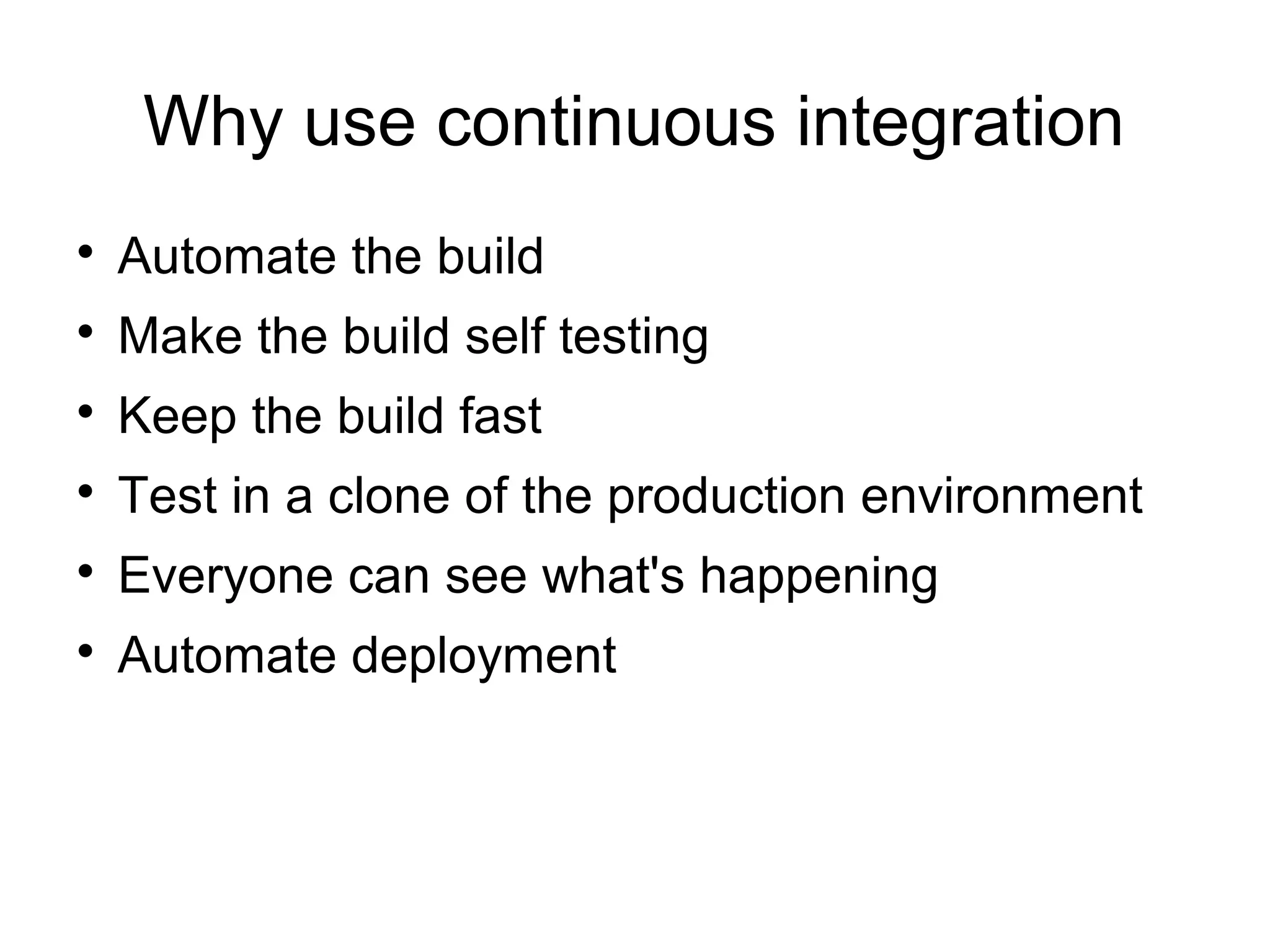 Why use continuous integration

• Automate the build
• Make the build self testing
• Keep the build fast
• Test in a clone of the production environment
• Everyone can see what's happening
• Automate deployment